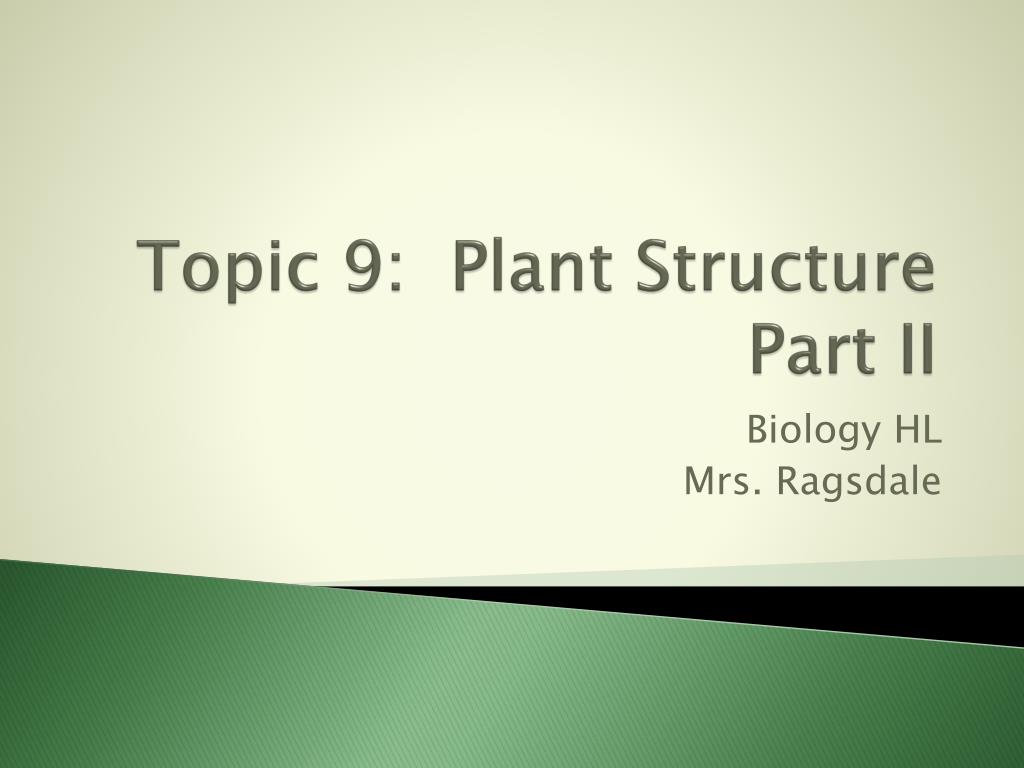 Topic 9:  Plant Structure Part II

Biology HL
Mrs. Ragsdale